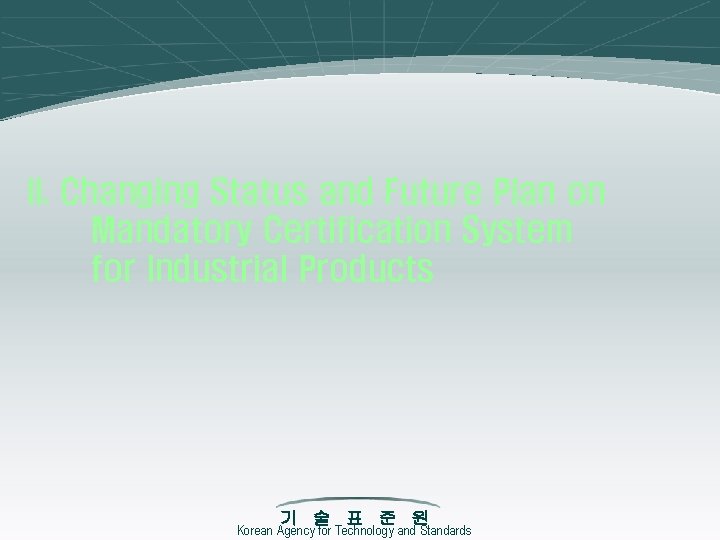 II. Changing Status and Future Plan on Mandatory Certification System for Industrial Products

기 술 표 준 원
Korean Agency for Technology and Standards